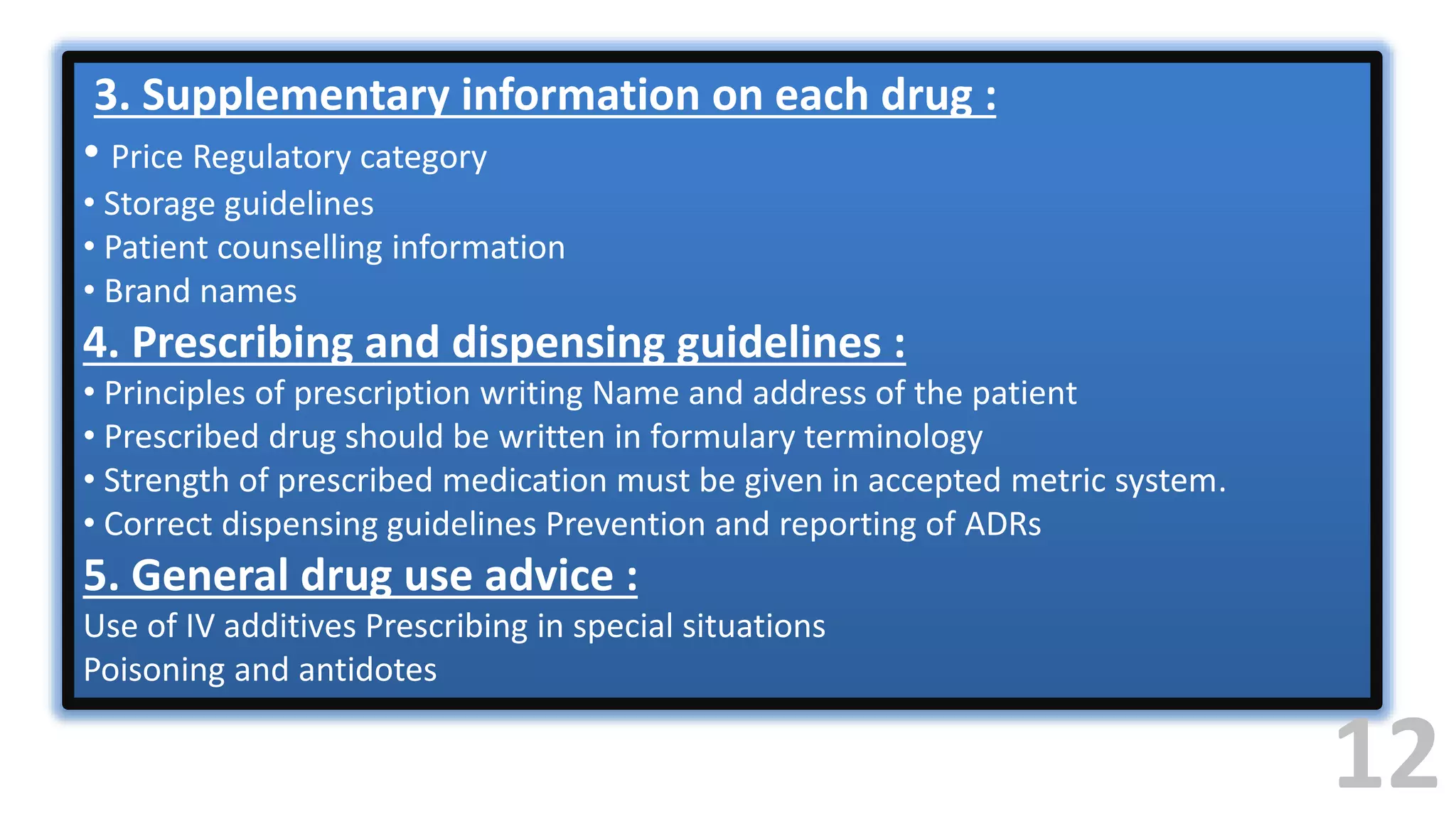 3. Supplementary information on each drug :

• Price Regulatory category
• Storage guidelines
• Patient counselling information
• Brand names

4. Prescribing and dispensing guidelines :

• Principles of prescription writing Name and address of the patient
• Prescribed drug should be written in formulary terminology
• Strength of prescribed medication must be given in accepted metric system.
• Correct dispensing guidelines Prevention and reporting of ADRs

5. General drug use advice :

Use of IV additives Prescribing in special situations
Poisoning and antidotes

12